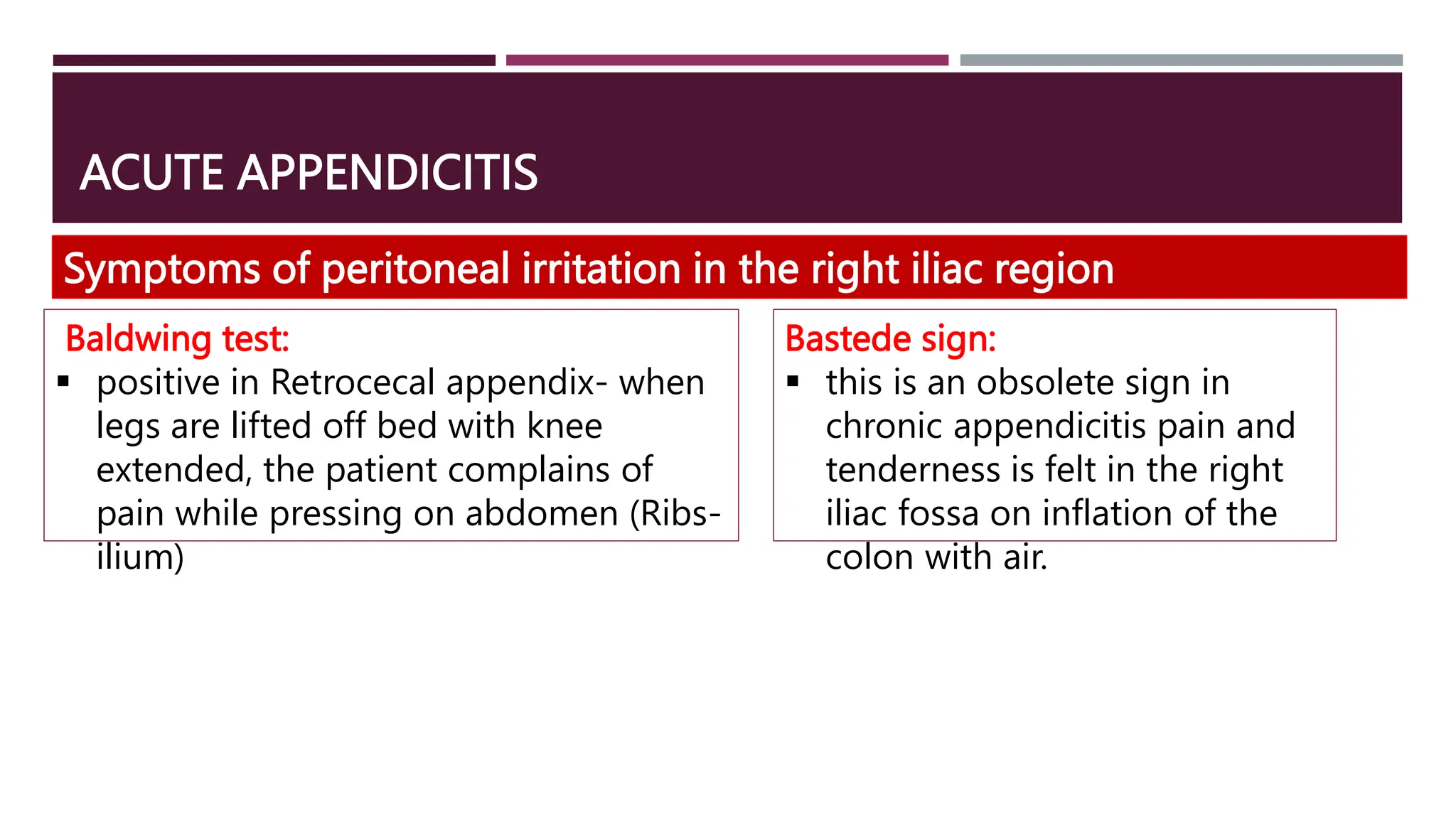 ACUTE APPENDICITIS

Symptoms of peritoneal irritation in the right iliac region

Baldwing test:

▪ positive in Retrocecal appendix- when legs are lifted off bed with knee extended, the patient complains of pain while pressing on abdomen (Ribs-ilium)

Bastede sign:

▪ this is an obsolete sign in chronic appendicitis pain and tenderness is felt in the right iliac fossa on inflation of the colon with air.